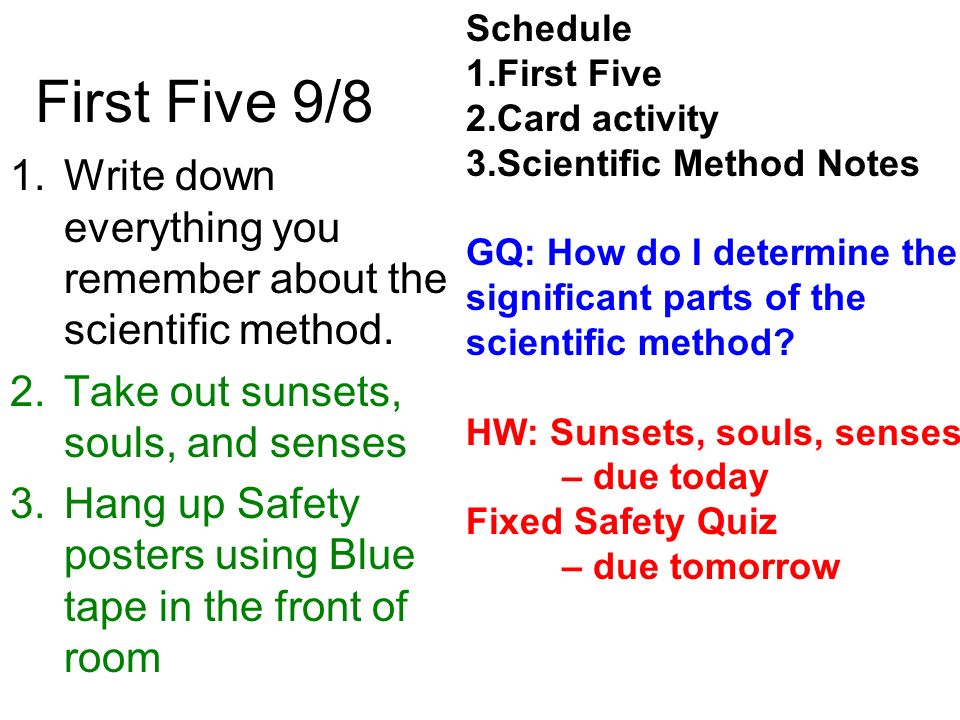 First Five 9/8

1. Write down everything you remember about the scientific method.
2. Take out sunsets, souls, and senses
3. Hang up Safety posters using Blue tape in the front of room

Schedule
1.First Five
2.Card activity
3.Scientific Method Notes

GQ: How do I determine the significant parts of the scientific method?

HW: Sunsets, souls, senses – due today
Fixed Safety Quiz – due tomorrow